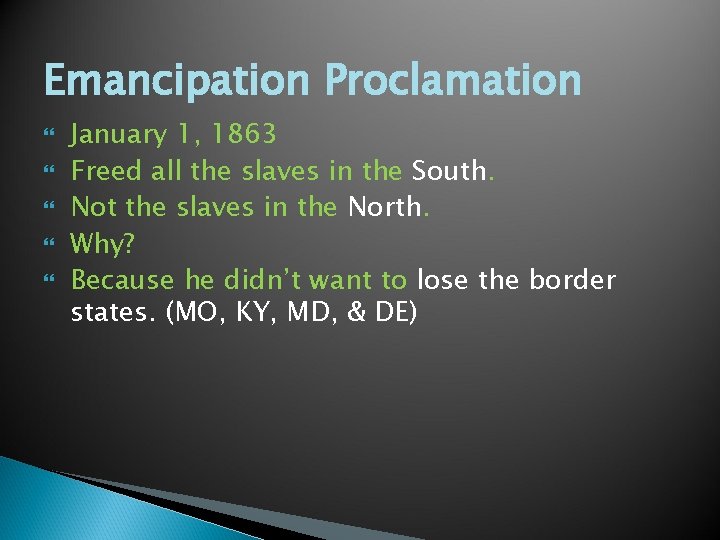 Emancipation Proclamation

January 1, 1863
Freed all the slaves in the South.
Not the slaves in the North.
Why?
Because he didn't want to lose the border states. (MO, KY, MD, & DE)